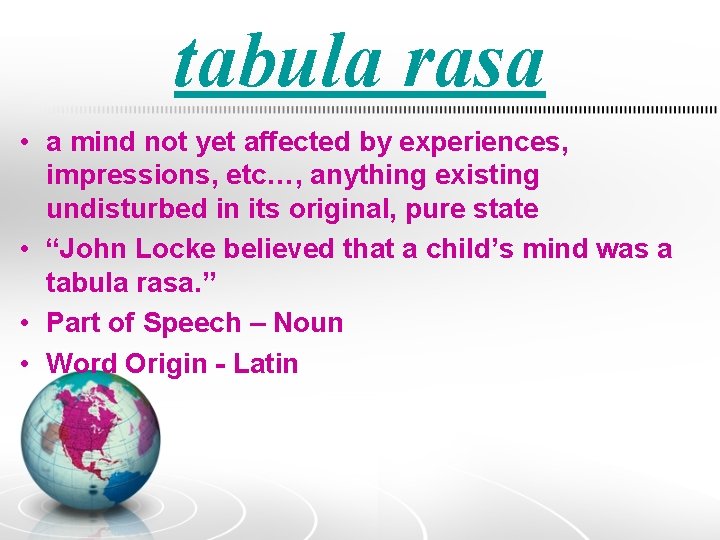 tabula rasa

• a mind not yet affected by experiences, impressions, etc…, anything existing undisturbed in its original, pure state
• “John Locke believed that a child’s mind was a tabula rasa.”
• Part of Speech – Noun
• Word Origin - Latin